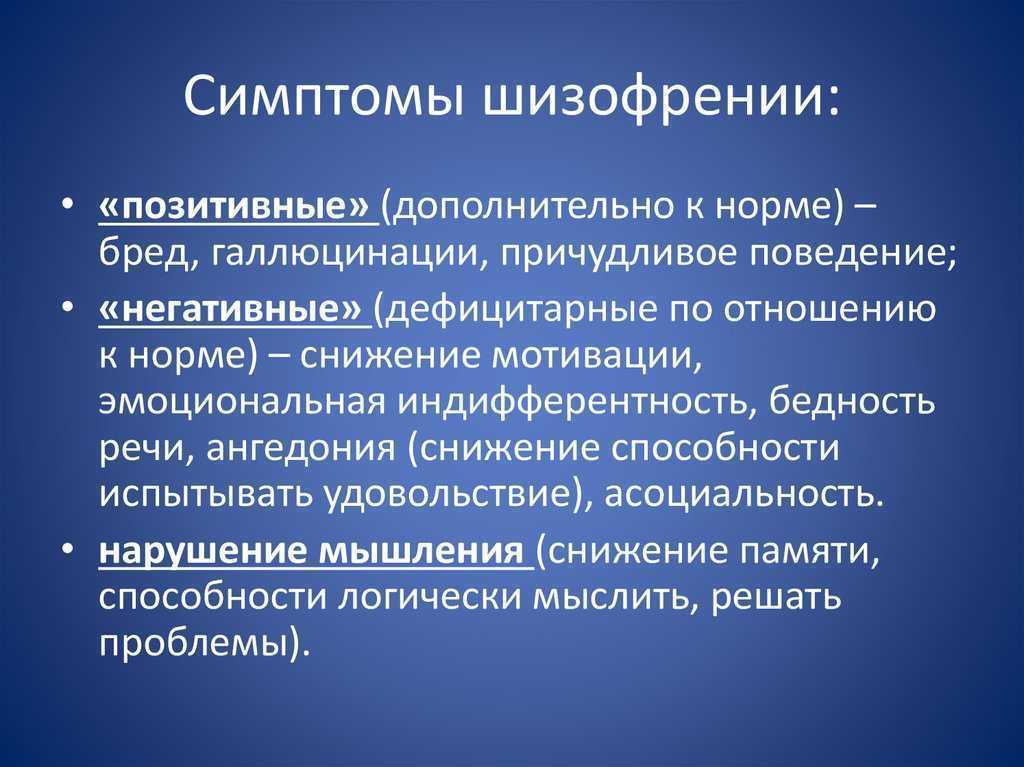 Симптомы шизофрении:

• «позитивные» (дополнительно к норме) – бред, галлюцинации, причудливое поведение;
• «негативные» (дефицитарные по отношению к норме) – снижение мотивации, эмоциональная индифферентность, бедность речи, ангедония (снижение способности испытывать удовольствие), асоциальность.
• нарушение мышления (снижение памяти, способности логически мыслить, решать проблемы).